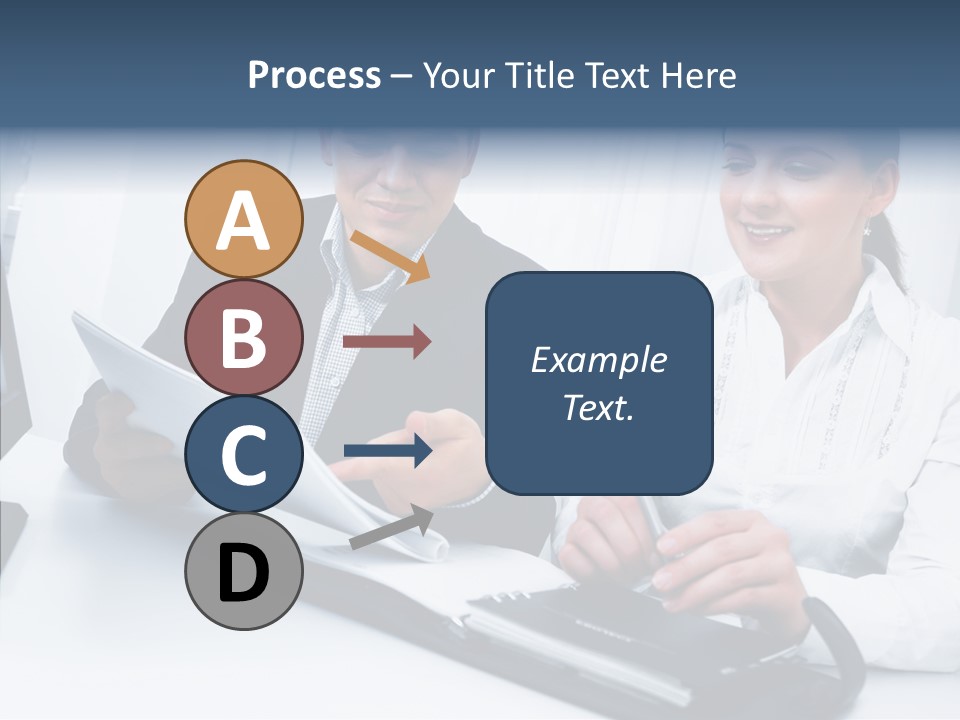 Process – Your Title Text Here

A

B

C

D

Example Text.